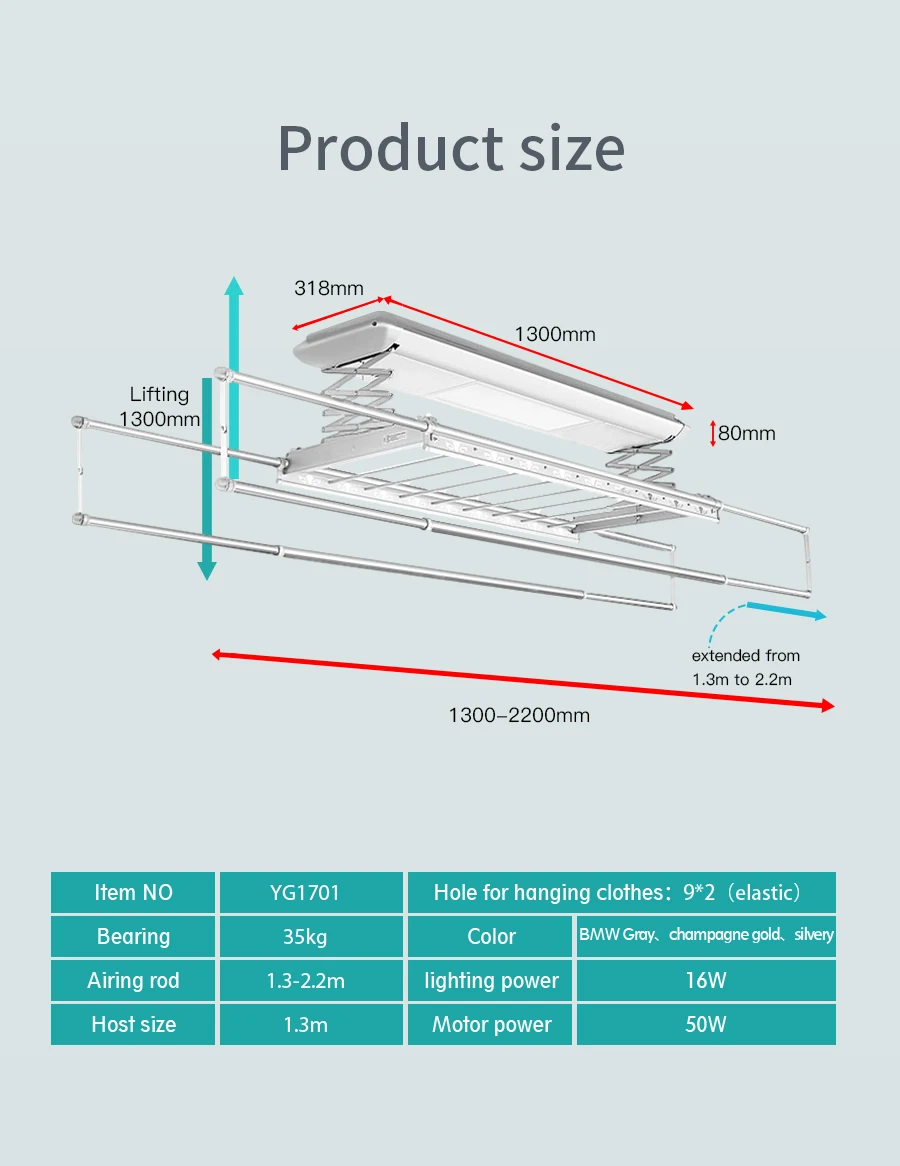 Product size

318mm

1300mm

Lifting 1300mm

80mm

extended from 1.3m to 2.2m

1300–2200mm

| Item NO | YG1701 | Hole for hanging clothes：9*2（elastic） | |
|---|---|---|---|
| Bearing | 35kg | Color | BMW Gray、champagne gold、silvery |
| Airing rod | 1.3-2.2m | lighting power | 16W |
| Host size | 1.3m | Motor power | 50W |